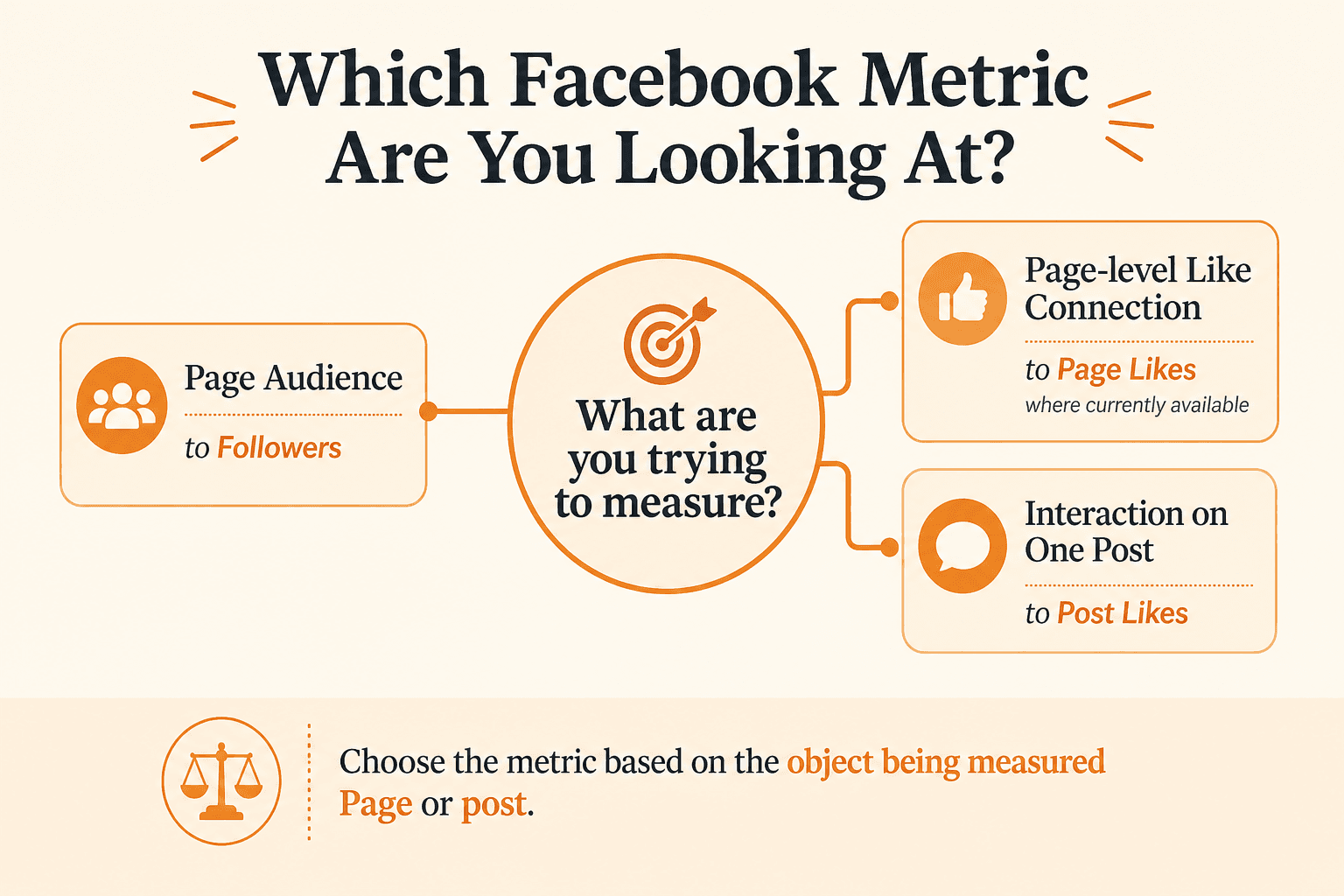 Which Facebook Metric Are You Looking At?

Page Audience

to Followers

What are you trying to measure?

Page-level Like Connection

to Page Likes

where currently available

Interaction on One Post

to Post Likes

Choose the metric based on the object being measured Page or post.